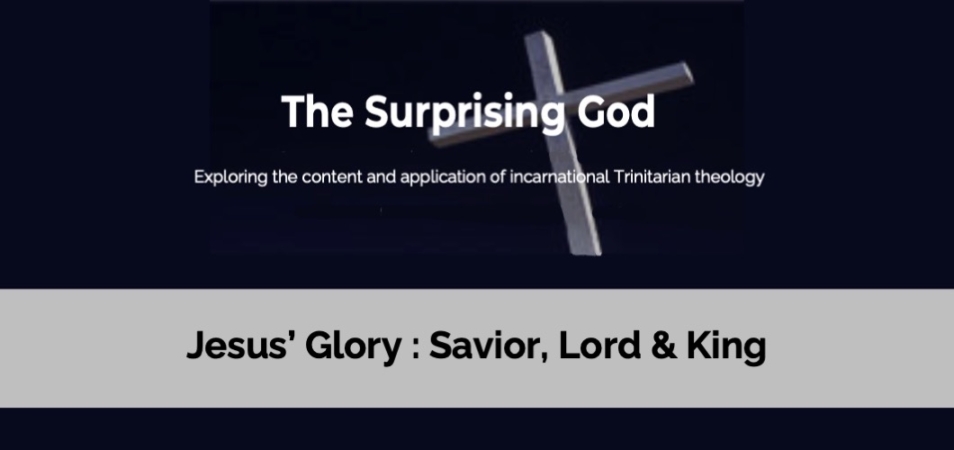 The Surprising God

Exploring the content and application of incarnational Trinitarian theology

Jesus' Glory : Savior, Lord & King